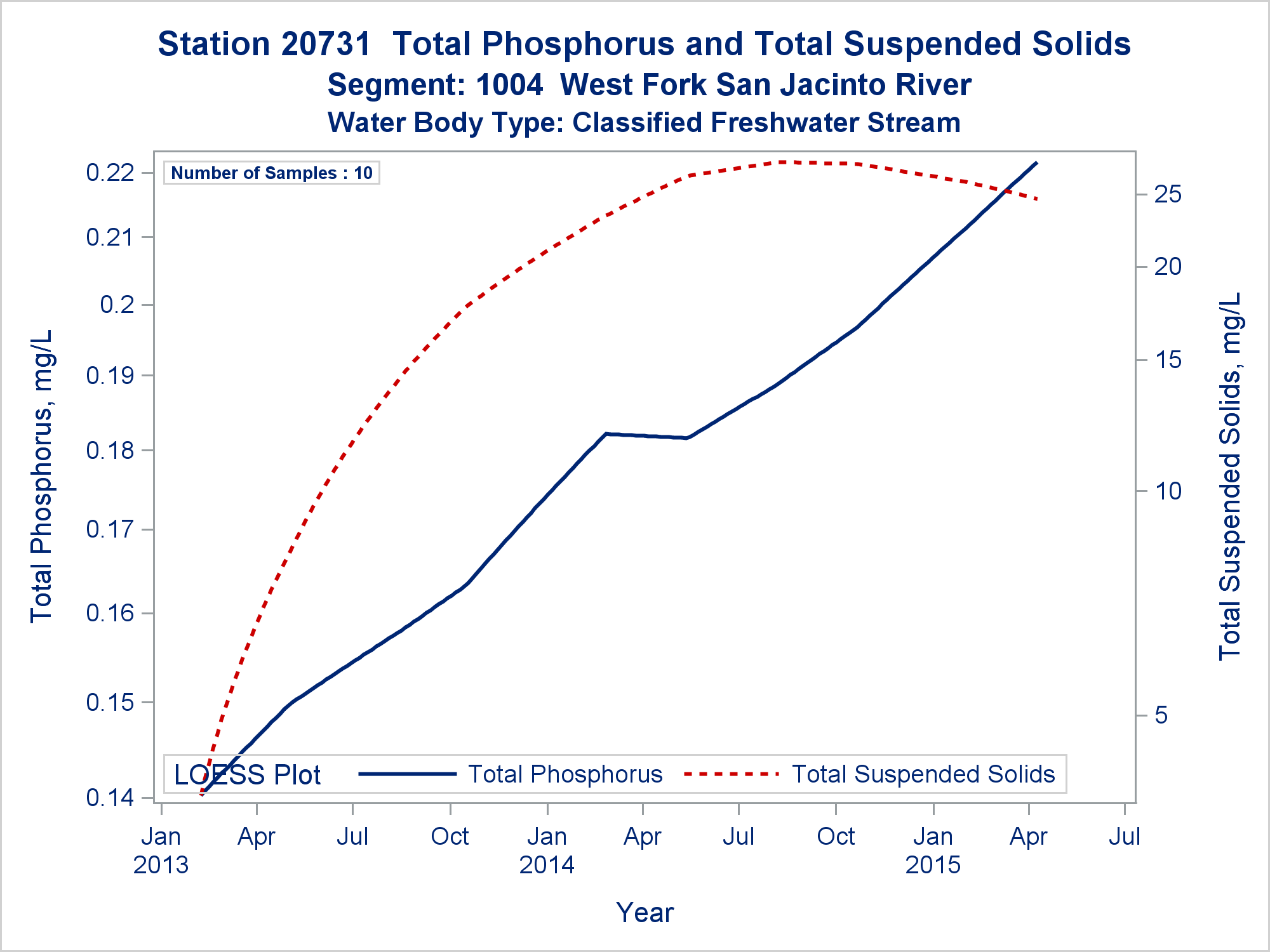 Station 20731 Total Phosphorus and Total Suspended Solids
Segment: 1004 West Fork San Jacinto River
Water Body Type: Classified Freshwater Stream

Number of Samples : 10

Total Phosphorus, mg/L

0.22
0.21
0.2
0.19
0.18
0.17
0.16
0.15
0.14

Total Suspended Solids, mg/L

25
20
15
10
5

LOESS Plot Total Phosphorus Total Suspended Solids

Jan 2013
Apr
Jul
Oct
Jan 2014
Apr
Jul
Oct
Jan 2015
Apr
Jul

Year